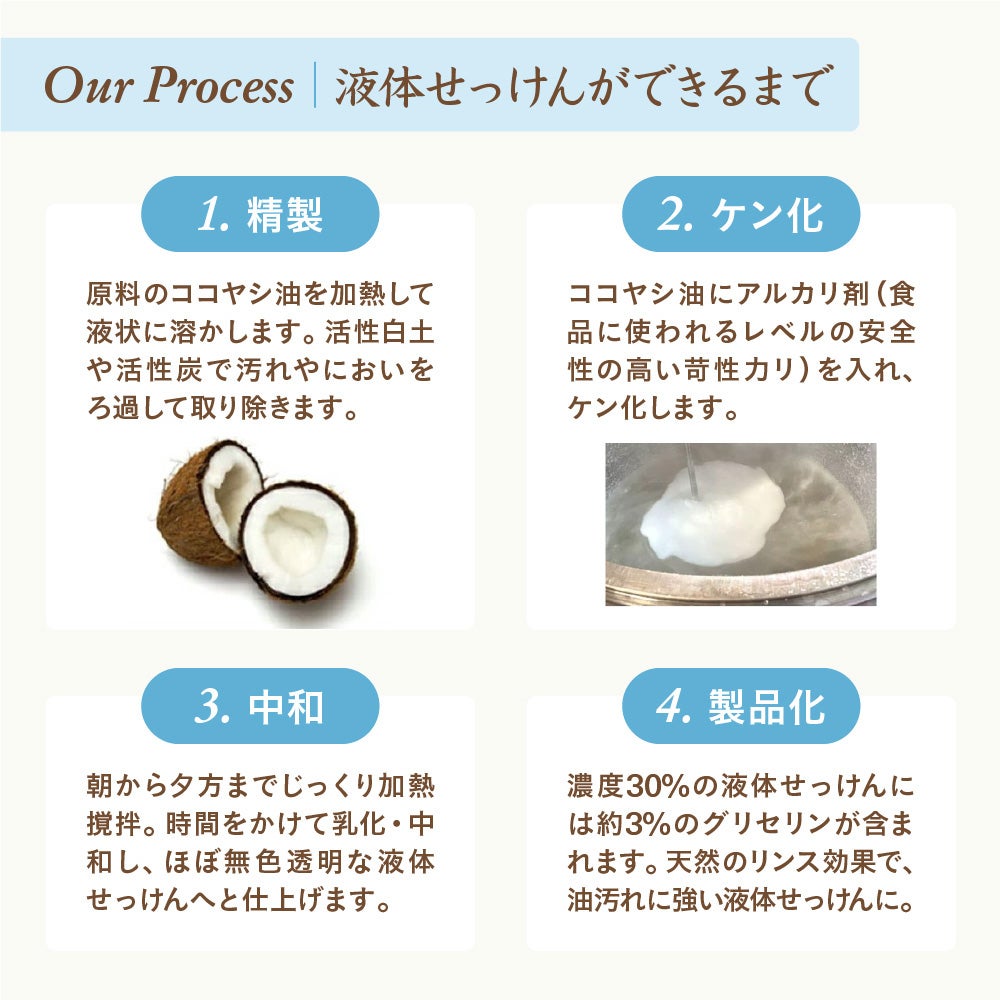 Our Process | 液体せっけんができるまで

1. 精製

原料のココヤシ油を加熱して液状に溶かします。活性白土や活性炭で汚れやにおいをろ過して取り除きます。

2. ケン化

ココヤシ油にアルカリ剤（食品に使われるレベルの安全性の高い苛性カリ）を入れ、ケン化します。

3. 中和

朝から夕方までじっくり加熱撹拌。時間をかけて乳化・中和し、ほぼ無色透明な液体せっけんへと仕上げます。

4. 製品化

濃度30%の液体せっけんには約3%のグリセリンが含まれます。天然のリンス効果で、油汚れに強い液体せっけんに。